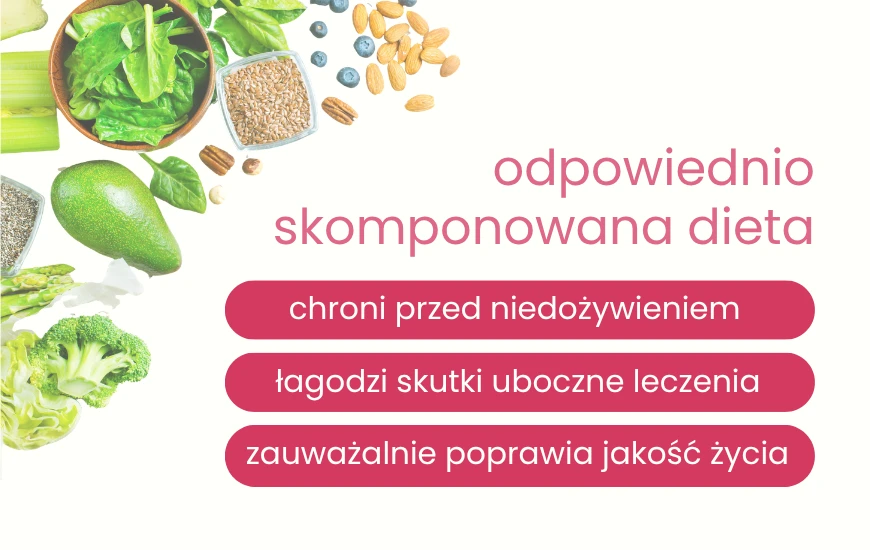 odpowiednio skomponowana dieta

chroni przed niedożywieniem

łagodzi skutki uboczne leczenia

zauważalnie poprawia jakość życia